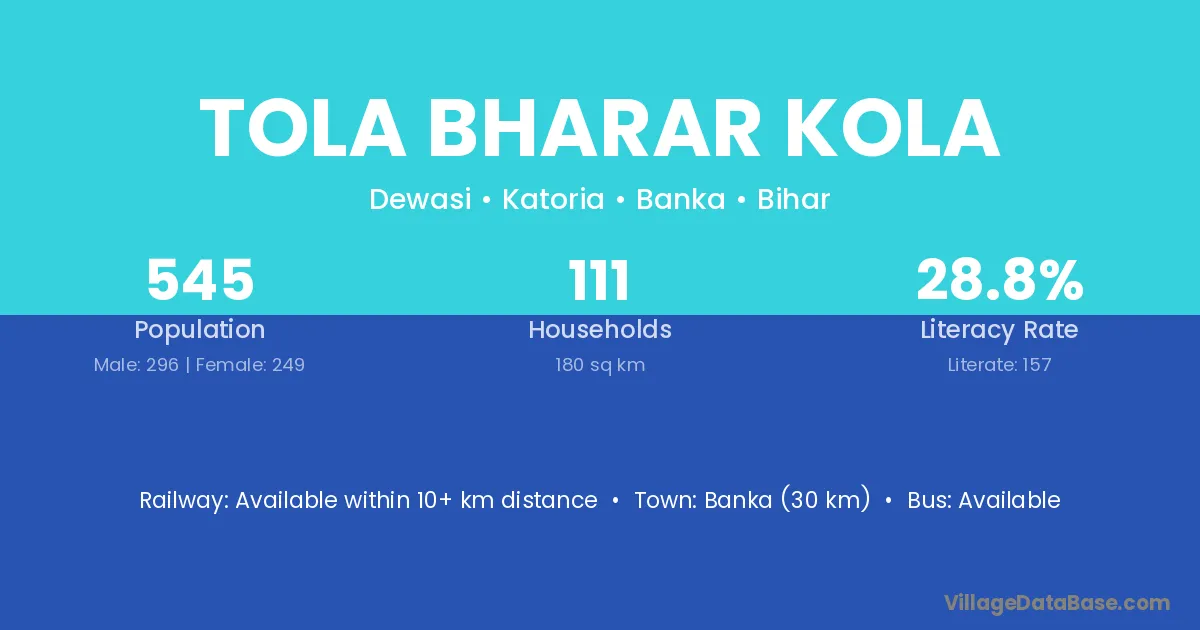 TOLA BHARAR KOLA

Dewasi • Katoria • Banka • Bihar

545
Population
Male: 296 | Female: 249

111
Households
180 sq km

28.8%
Literacy Rate
Literate: 157

Railway: Available within 10+ km distance • Town: Banka (30 km) • Bus: Available

VillageDataBase.com